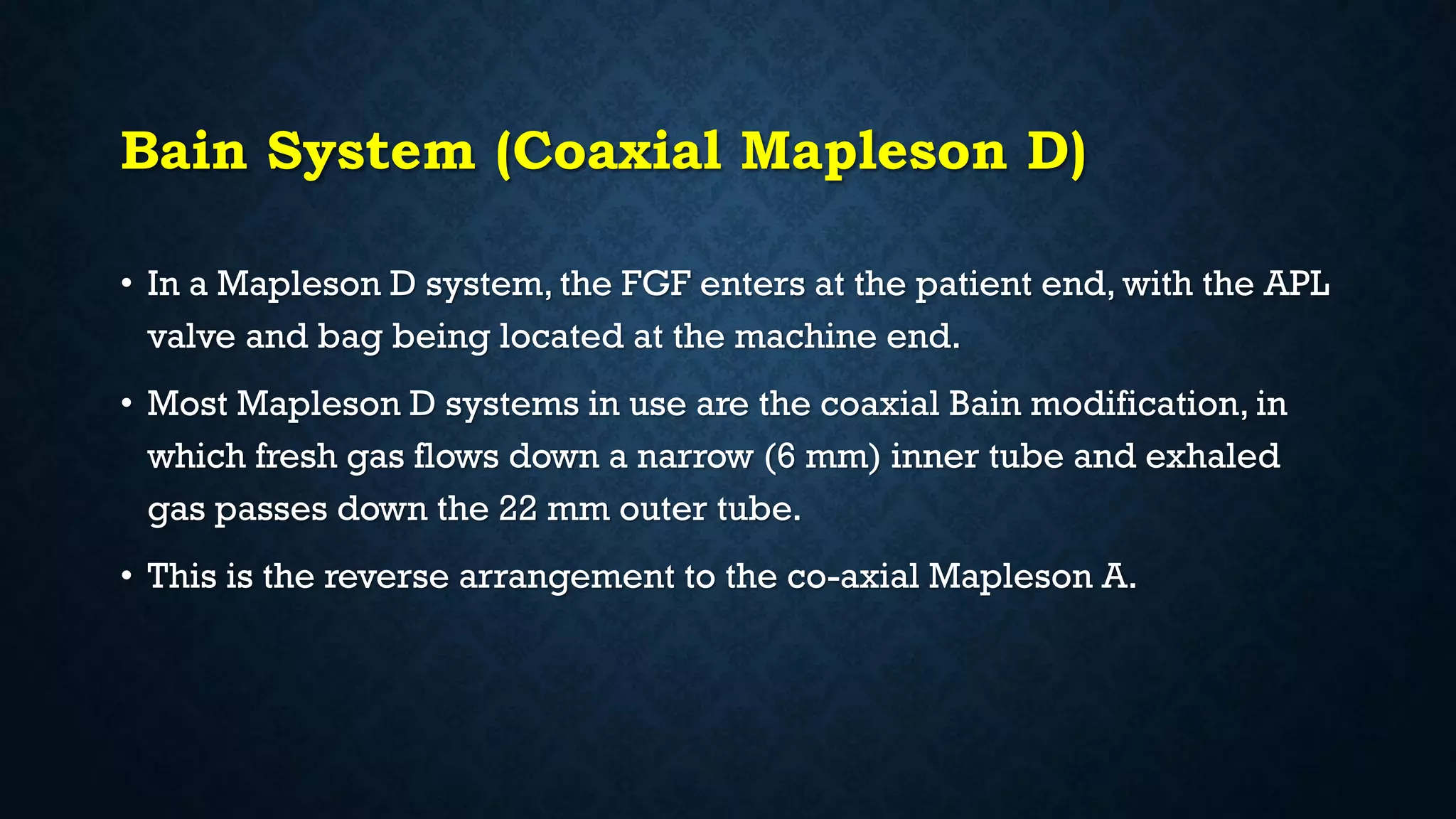 Bain System (Coaxial Mapleson D)

• In a Mapleson D system, the FGF enters at the patient end, with the APL valve and bag being located at the machine end.

• Most Mapleson D systems in use are the coaxial Bain modification, in which fresh gas flows down a narrow (6 mm) inner tube and exhaled gas passes down the 22 mm outer tube.

• This is the reverse arrangement to the co-axial Mapleson A.